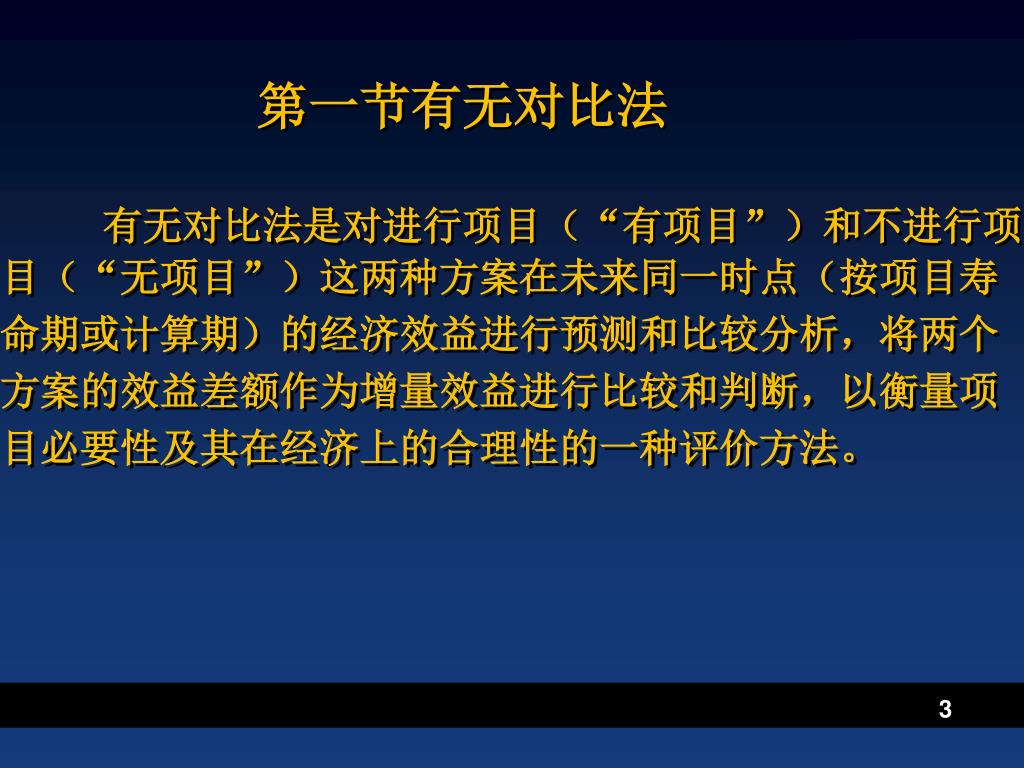 第一节有无对比法

有无对比法是对进行项目（“有项目”）和不进行项目（“无项目”）这两种方案在未来同一时点（按项目寿命期或计算期）的经济效益进行预测和比较分析，将两个方案的效益差额作为增量效益进行比较和判断，以衡量项目必要性及其在经济上的合理性的一种评价方法。

3